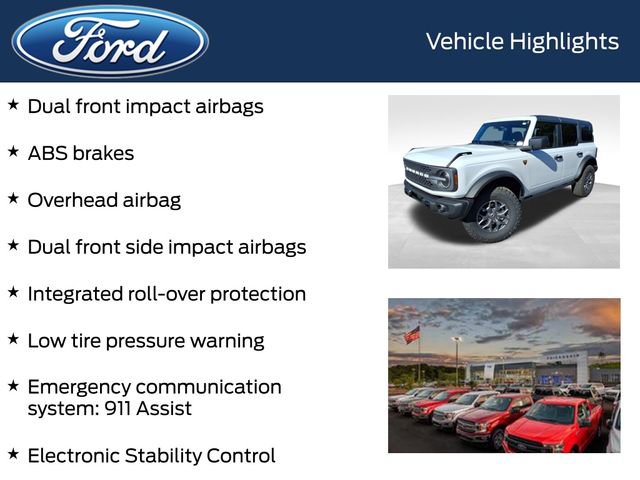 Ford

Vehicle Highlights

★ Dual front impact airbags

★ ABS brakes

★ Overhead airbag

★ Dual front side impact airbags

★ Integrated roll-over protection

★ Low tire pressure warning

★ Emergency communication system: 911 Assist

★ Electronic Stability Control